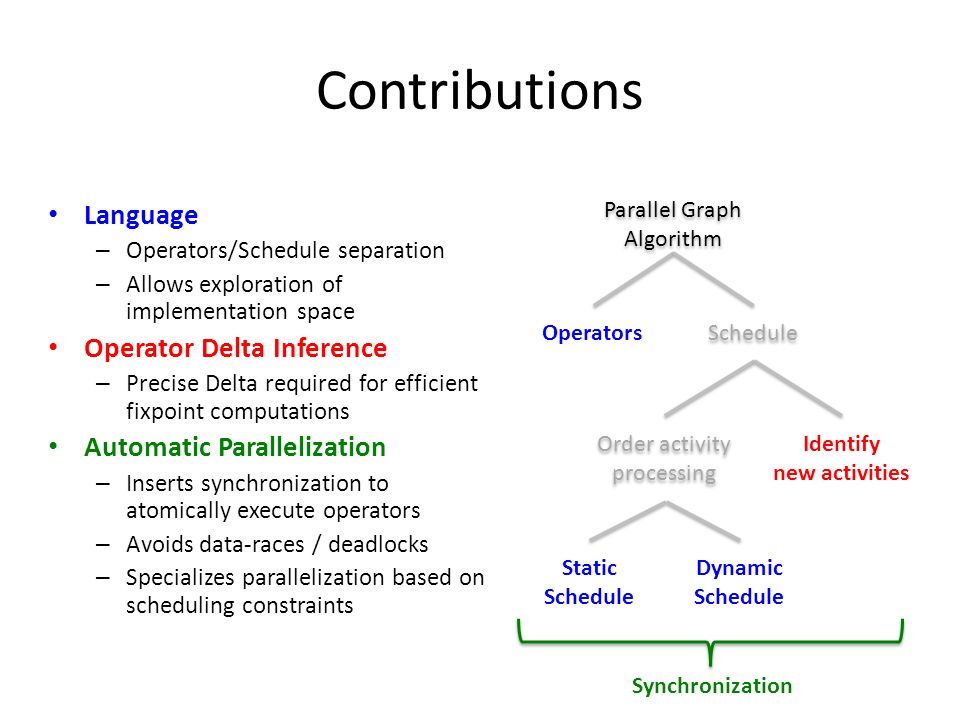 Contributions

• Language
– Operators/Schedule separation
– Allows exploration of implementation space
• Operator Delta Inference
– Precise Delta required for efficient fixpoint computations
• Automatic Parallelization
– Inserts synchronization to atomically execute operators
– Avoids data-races / deadlocks
– Specializes parallelization based on scheduling constraints

Parallel Graph Algorithm

Operators
Schedule

Order activity processing
Identify new activities

Static Schedule
Dynamic Schedule

Synchronization